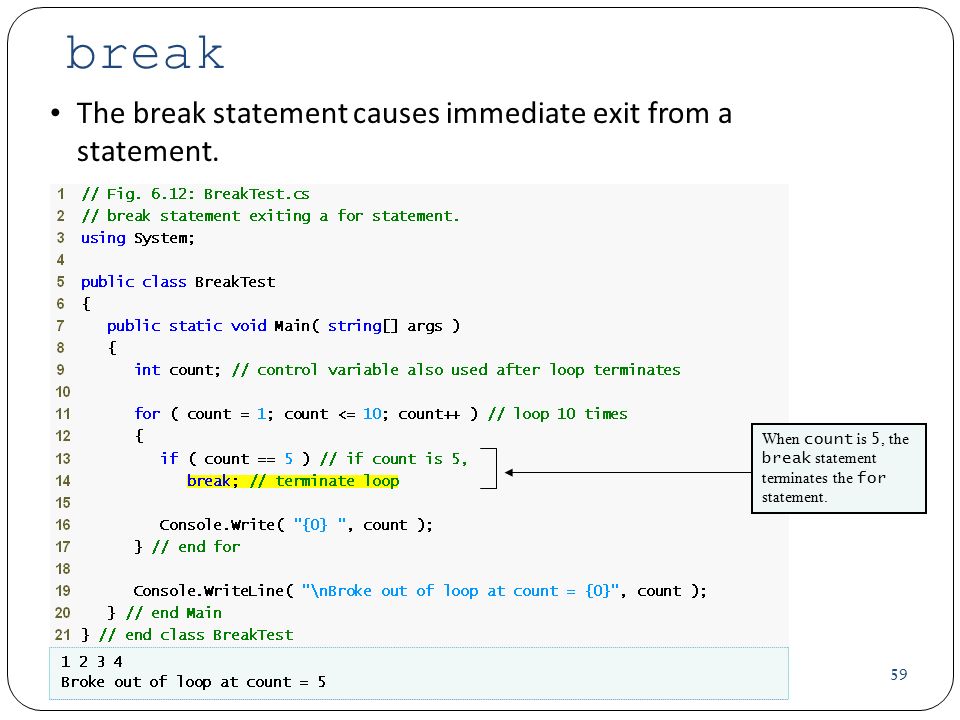 break

• The break statement causes immediate exit from a statement.

1 // Fig. 6.12: BreakTest.cs
2 // break statement exiting a for statement.
3 using System;
4
5 public class BreakTest
6 {
7 public static void Main( string[] args )
8 {
9 int count; // control variable also used after loop terminates
10
11 for ( count = 1; count <= 10; count++ ) // loop 10 times
12 {
13 if ( count == 5 ) // if count is 5,
14 break; // terminate loop
15
16 Console.Write( "{0} ", count );
17 } // end for
18
19 Console.WriteLine( "\nBroke out of loop at count = {0}", count );
20 } // end Main
21 } // end class BreakTest

When count is 5, the break statement terminates the for statement.

1 2 3 4
Broke out of loop at count = 5

59